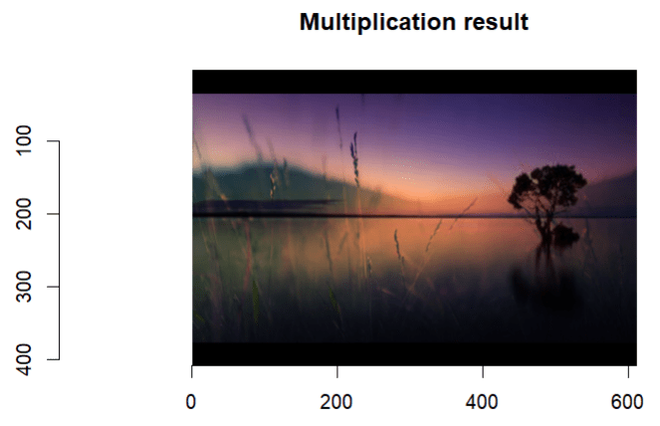 Multiplication result

100
200
300
400

0
200
400
600